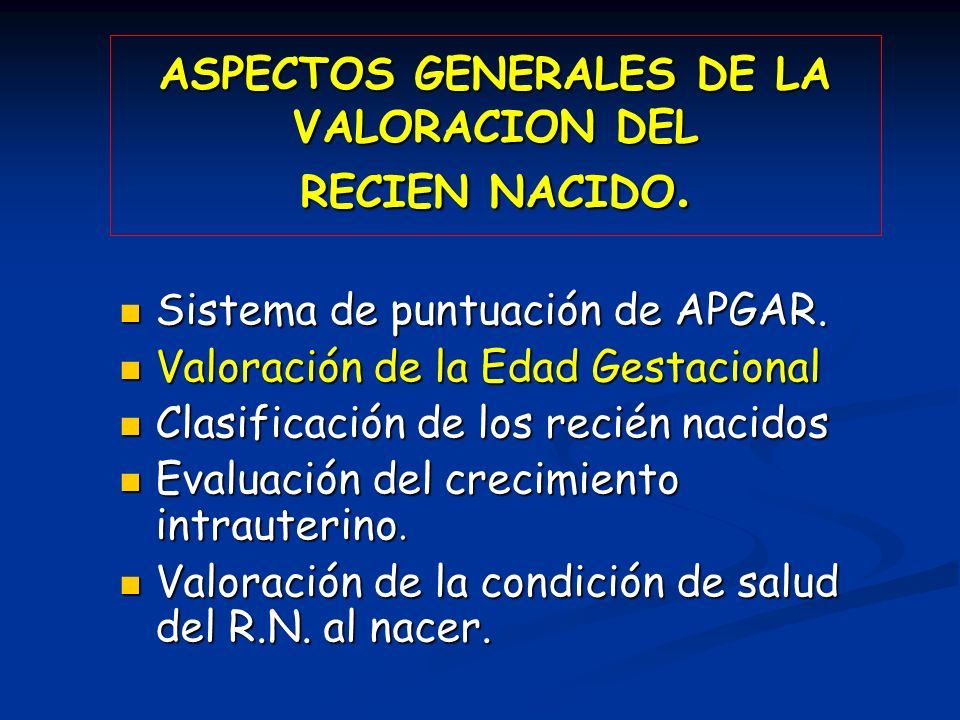 ASPECTOS GENERALES DE LA VALORACION DEL RECIEN NACIDO.

- Sistema de puntuación de APGAR.
- Valoración de la Edad Gestacional
- Clasificación de los recién nacidos
- Evaluación del crecimiento intrauterino.
- Valoración de la condición de salud del R.N. al nacer.